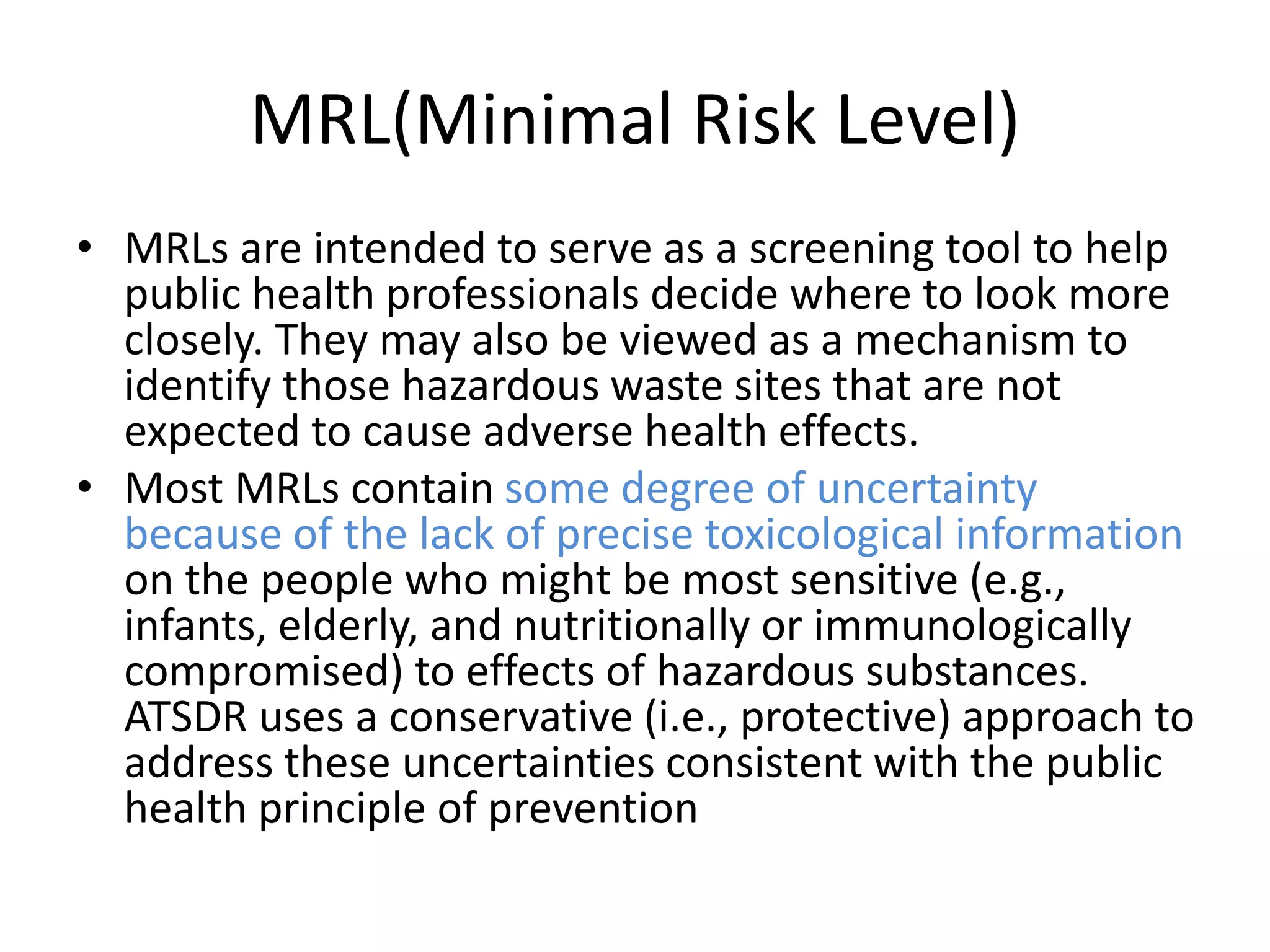 MRL(Minimal Risk Level)

• MRLs are intended to serve as a screening tool to help public health professionals decide where to look more closely. They may also be viewed as a mechanism to identify those hazardous waste sites that are not expected to cause adverse health effects.

• Most MRLs contain some degree of uncertainty because of the lack of precise toxicological information on the people who might be most sensitive (e.g., infants, elderly, and nutritionally or immunologically compromised) to effects of hazardous substances. ATSDR uses a conservative (i.e., protective) approach to address these uncertainties consistent with the public health principle of prevention